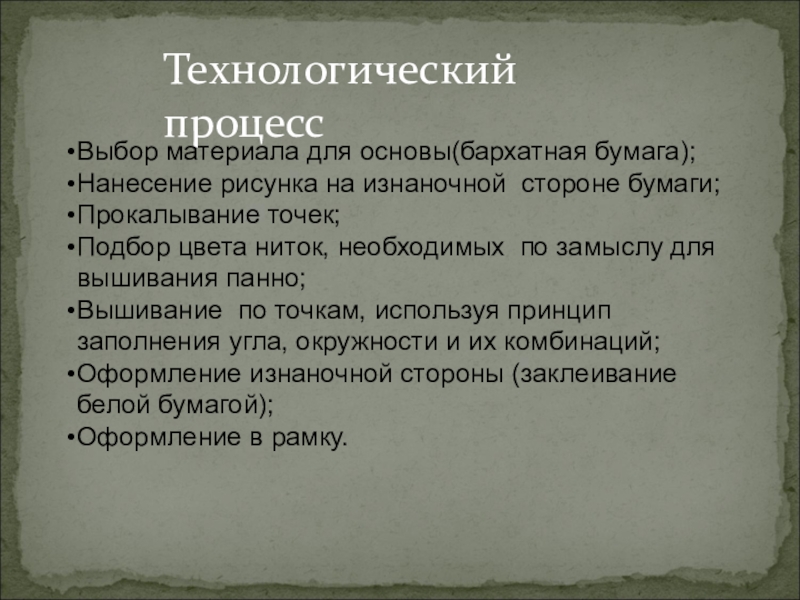 Технологический процесс

•Выбор материала для основы(бархатная бумага);
•Нанесение рисунка на изнаночной  стороне бумаги;
•Прокалывание точек;
•Подбор цвета ниток, необходимых  по замыслу для вышивания панно;
•Вышивание  по точкам, используя принцип заполнения угла, окружности и их комбинаций;
•Оформление изнаночной стороны (заклеивание белой бумагой);
•Оформление в рамку.